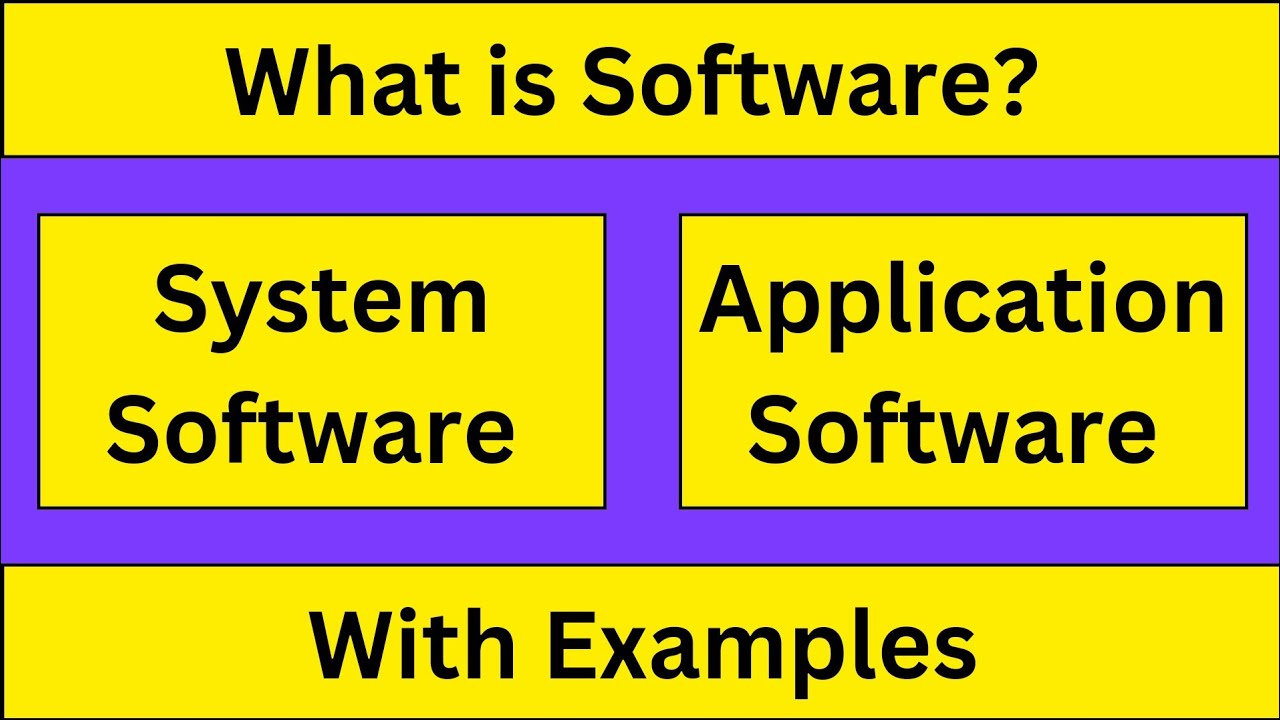 What is Software?

System Software

Application Software

With Examples